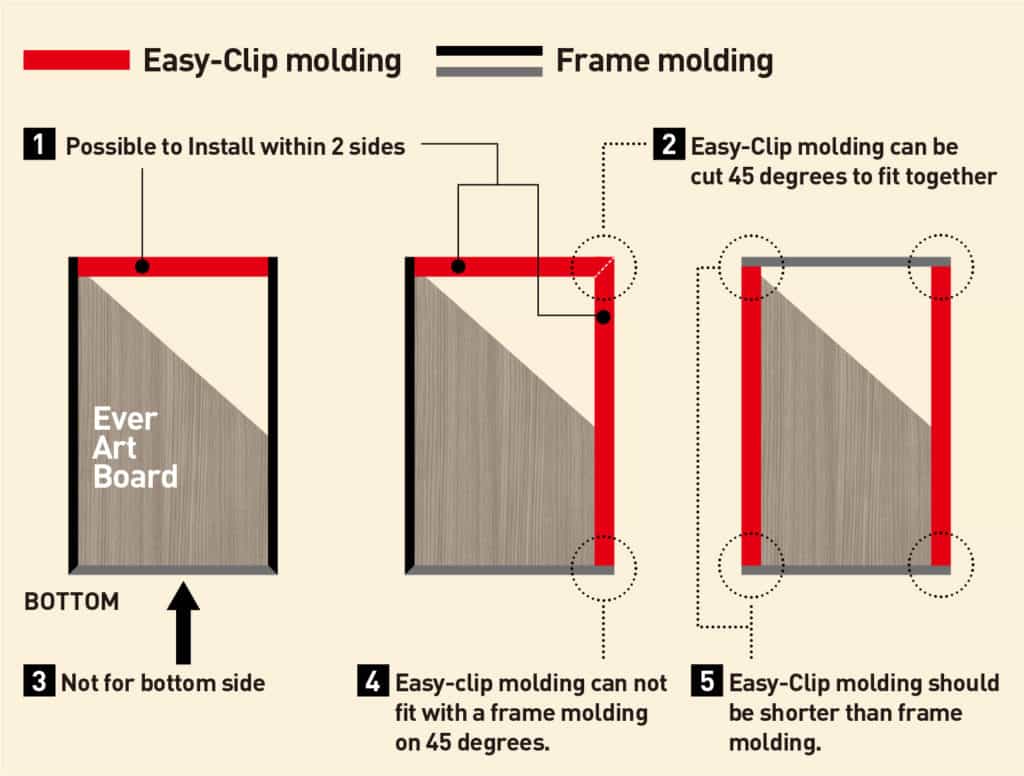 Easy-Clip molding

Frame molding

1 Possible to Install within 2 sides

2 Easy-Clip molding can be cut 45 degrees to fit together

Ever Art Board

BOTTOM

3 Not for bottom side

4 Easy-clip molding can not fit with a frame molding on 45 degrees.

5 Easy-Clip molding should be shorter than frame molding.